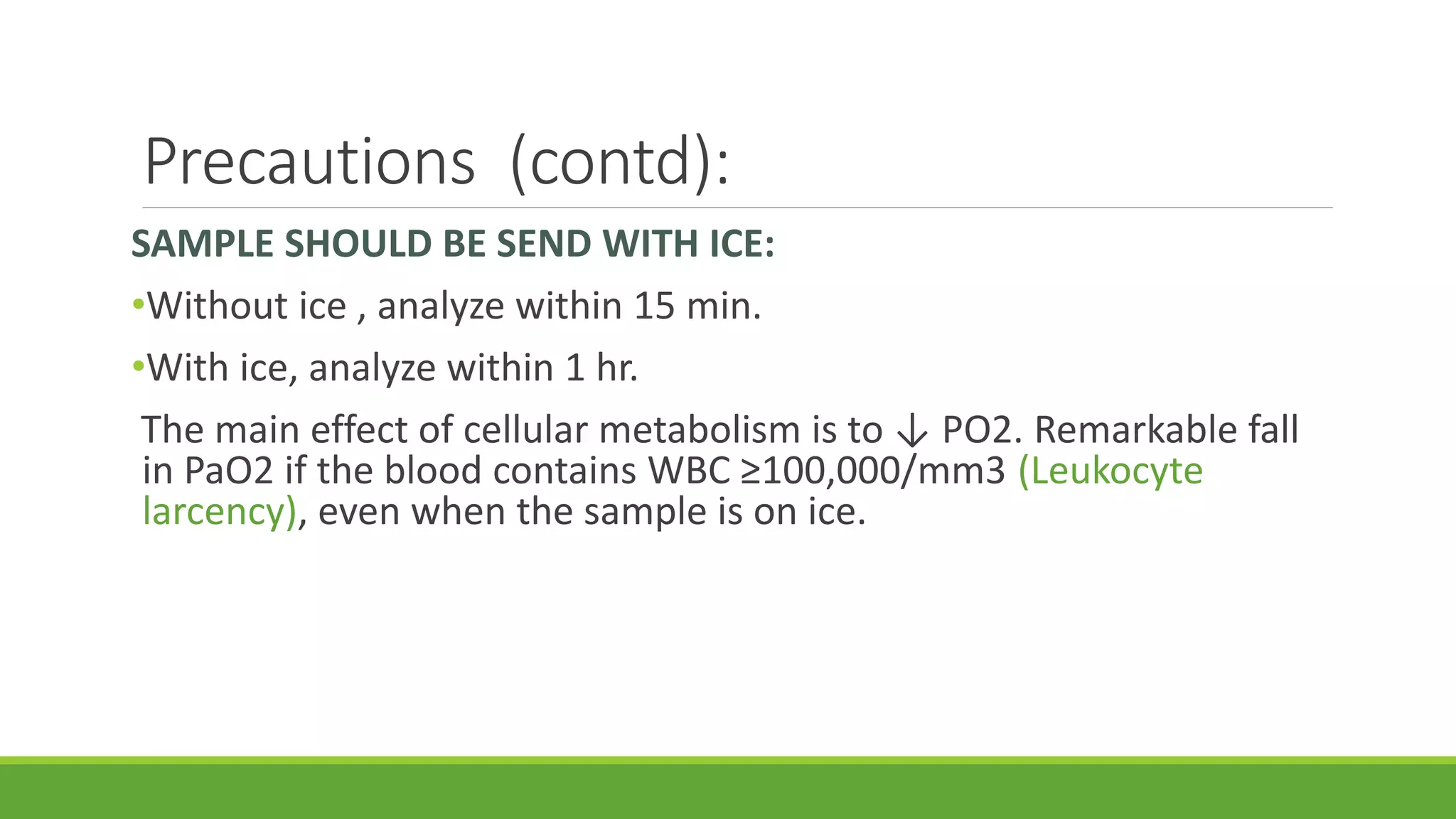 Precautions (contd):

SAMPLE SHOULD BE SEND WITH ICE:

•Without ice , analyze within 15 min.

•With ice, analyze within 1 hr.

The main effect of cellular metabolism is to ↓ PO2. Remarkable fall in PaO2 if the blood contains WBC ≥100,000/mm3 (Leukocyte larcency), even when the sample is on ice.